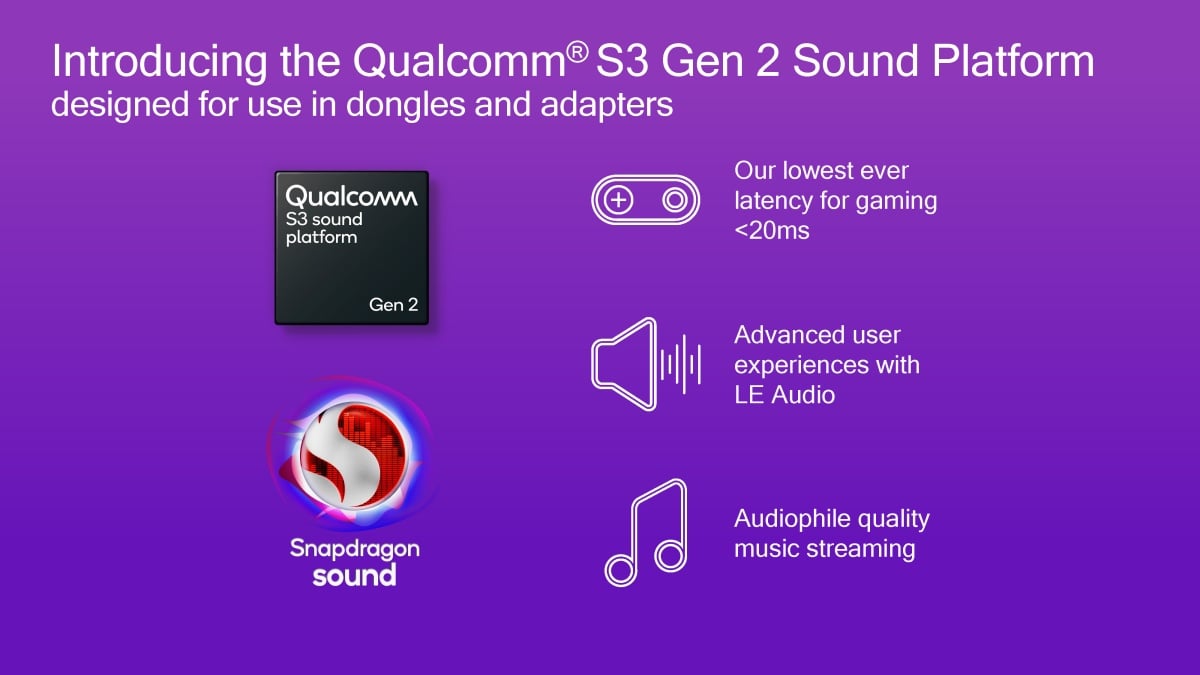 Introducing the Qualcomm® S3 Gen 2 Sound Platform
designed for use in dongles and adapters

Qualcomm
S3 sound platform
Gen 2

Snapdragon sound

Our lowest ever latency for gaming <20ms

Advanced user experiences with LE Audio

Audiophile quality music streaming